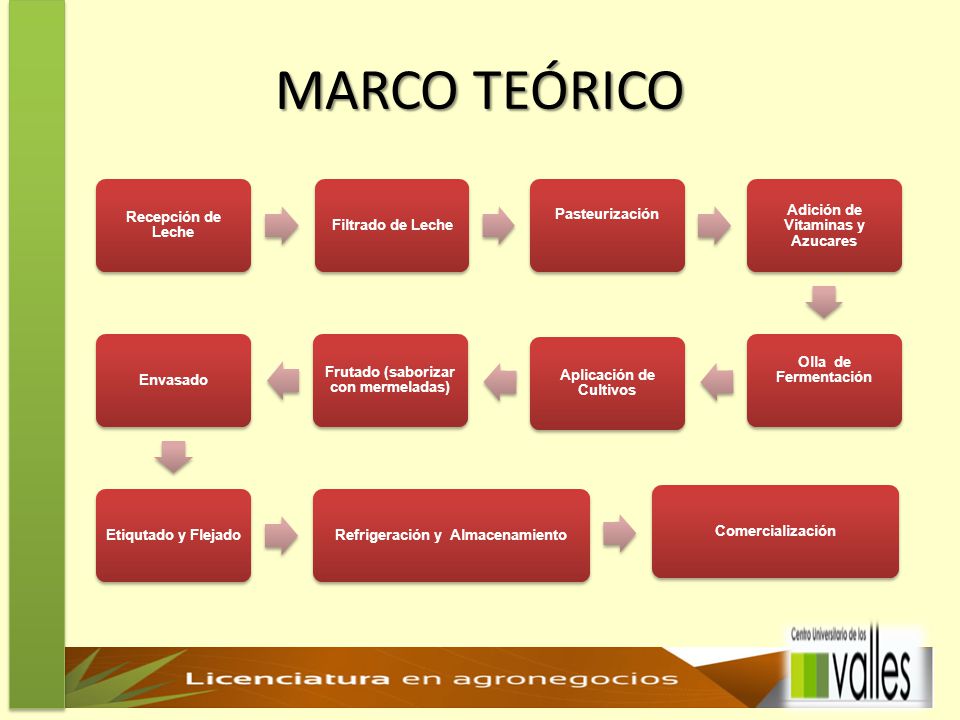 MARCO TEÓRICO

Recepción de Leche

Filtrado de Leche

Pasteurización

Adición de Vitaminas y Azucares

Olla de Fermentación

Aplicación de Cultivos

Frutado (saborizar con mermeladas)

Envasado

Etiqutado y Flejado

Refrigeración y Almacenamiento

Comercialización

Licenciatura en agronegocios

Centro Universitario de los valles